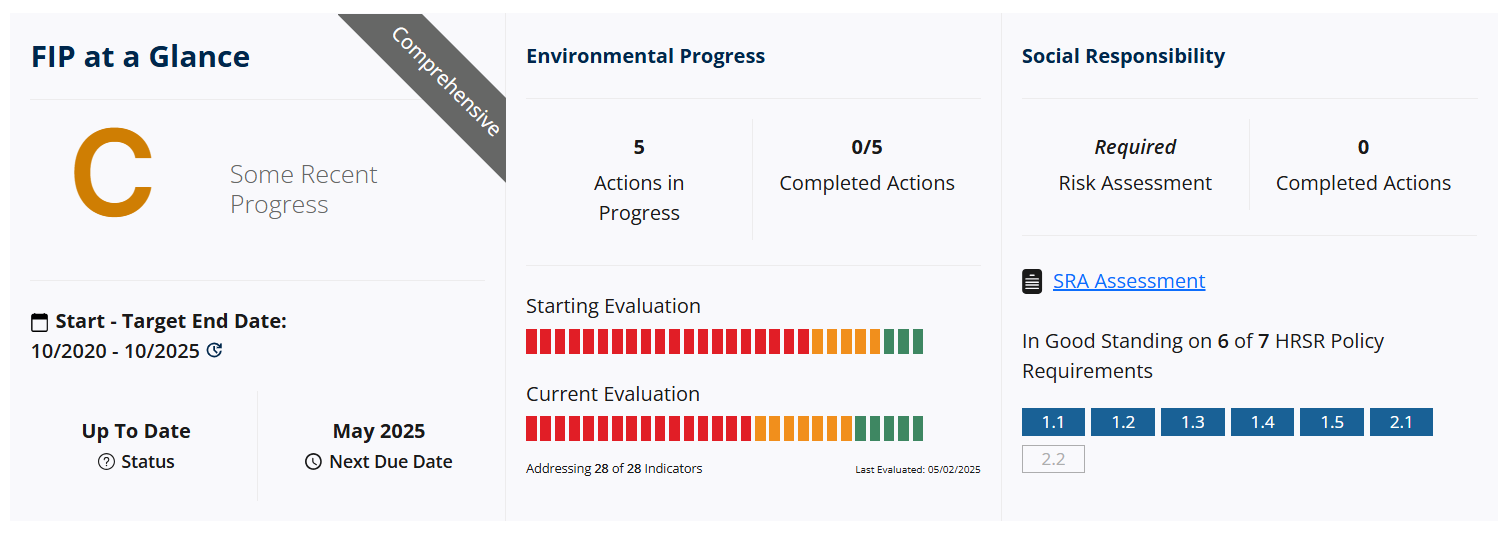 FIP at a Glance

Comprehensive

C

Some Recent Progress

Start - Target End Date:
10/2020 - 10/2025

Up To Date
Status

May 2025
Next Due Date

Environmental Progress

5
Actions in Progress

0/5
Completed Actions

Starting Evaluation

Current Evaluation

Addressing 28 of 28 Indicators

Last Evaluated: 05/02/2025

Social Responsibility

Required
Risk Assessment

0
Completed Actions

SRA Assessment

In Good Standing on 6 of 7 HRSR Policy Requirements

1.1 1.2 1.3 1.4 1.5 2.1 2.2